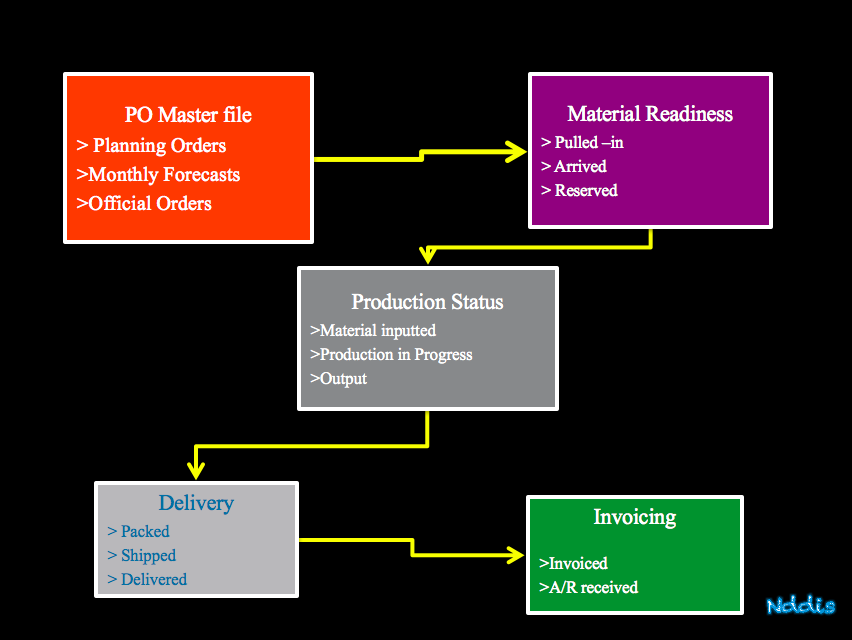 PO Master file
> Planning Orders
>Monthly Forecasts
>Official Orders

Material Readiness
> Pulled –in
> Arrived
> Reserved

Production Status
>Material inputted
>Production in Progress
>Output

Delivery
> Packed
> Shipped
> Delivered

Invoicing
>Invoiced
>A/R received

Nddis